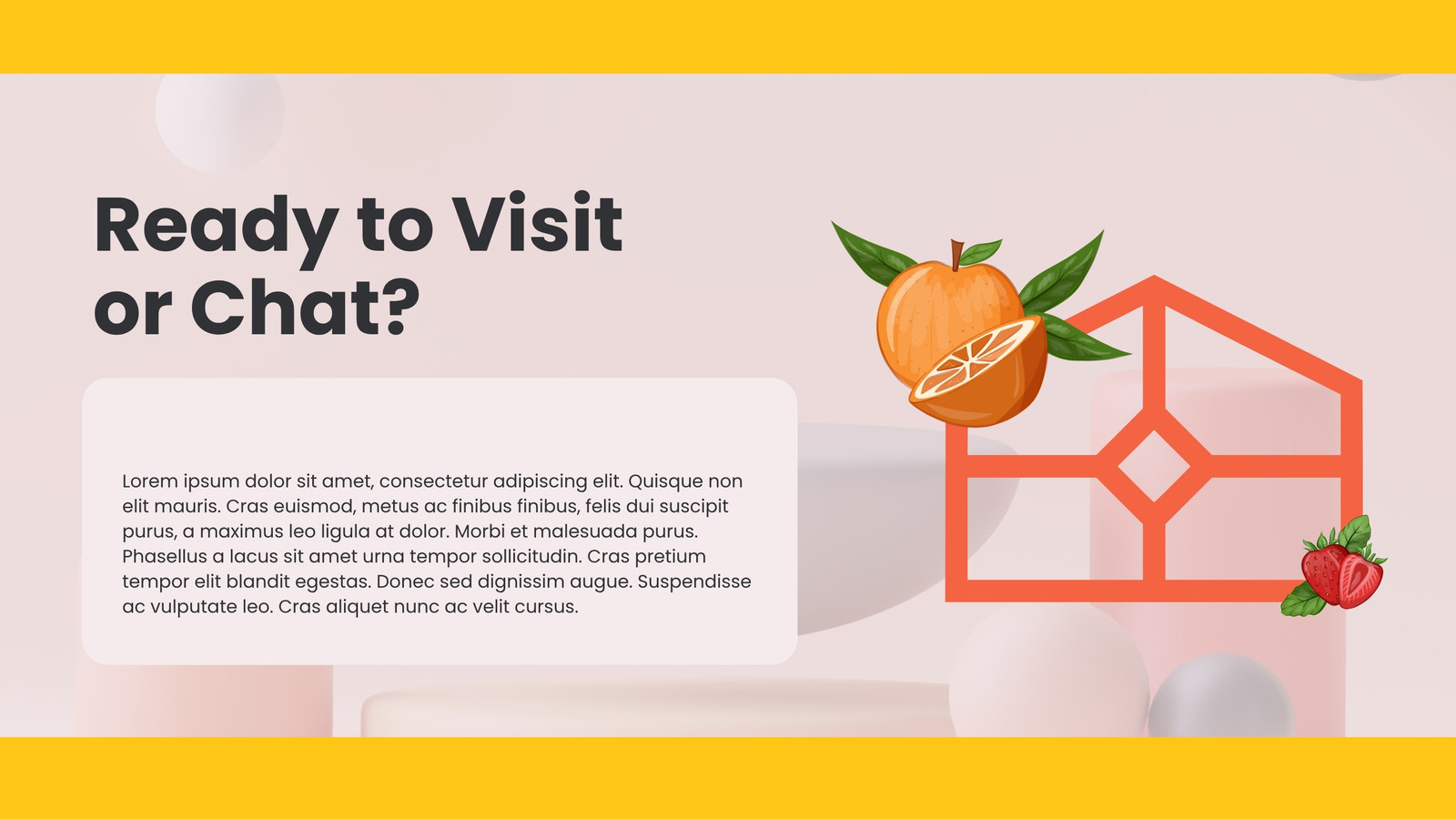 Ready to Visit or Chat?

Lorem ipsum dolor sit amet, consectetur adipiscing elit. Quisque non elit mauris. Cras euismod, metus ac finibus finibus, felis dui suscipit purus, a maximus leo ligula at dolor. Morbi et malesuada purus. Phasellus a lacus sit amet urna tempor sollicitudin. Cras pretium tempor elit blandit egestas. Donec sed dignissim augue. Suspendisse ac vulputate leo. Cras aliquet nunc ac velit cursus.